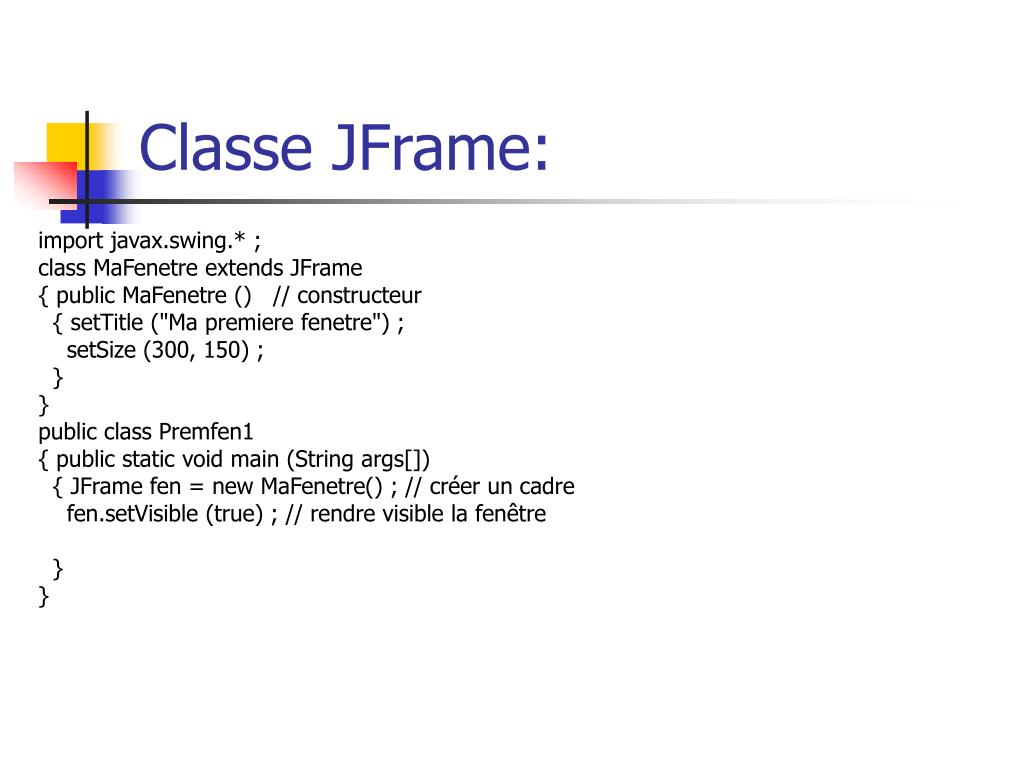 Classe JFrame:

import javax.swing.* ;
class MaFenetre extends JFrame
{ public MaFenetre () // constructeur
{ setTitle ("Ma premiere fenetre") ;
setSize (300, 150) ;
}
}
public class Premfen1
{ public static void main (String args[])
{ JFrame fen = new MaFenetre() ; // créer un cadre
fen.setVisible (true) ; // rendre visible la fenêtre

}
}